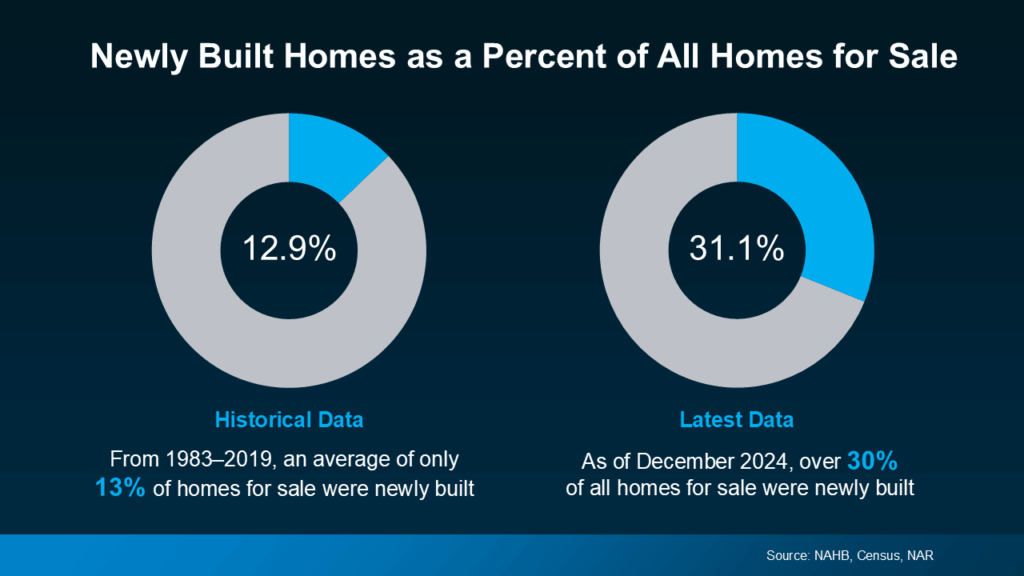 Newly Built Homes as a Percent of All Homes for Sale

12.9%

Historical Data

From 1983–2019, an average of only 13% of homes for sale were newly built

31.1%

Latest Data

As of December 2024, over 30% of all homes for sale were newly built

Source: NAHB, Census, NAR